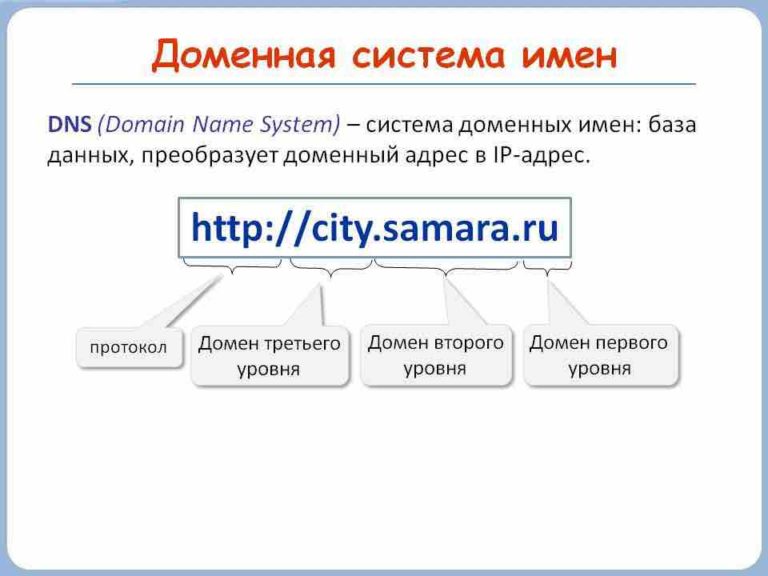 Доменная система имен

DNS (Domain Name System) – система доменных имен: база данных, преобразует доменный адрес в IP-адрес.

http://city.samara.ru

протокол

Домен третьего уровня

Домен второго уровня

Домен первого уровня